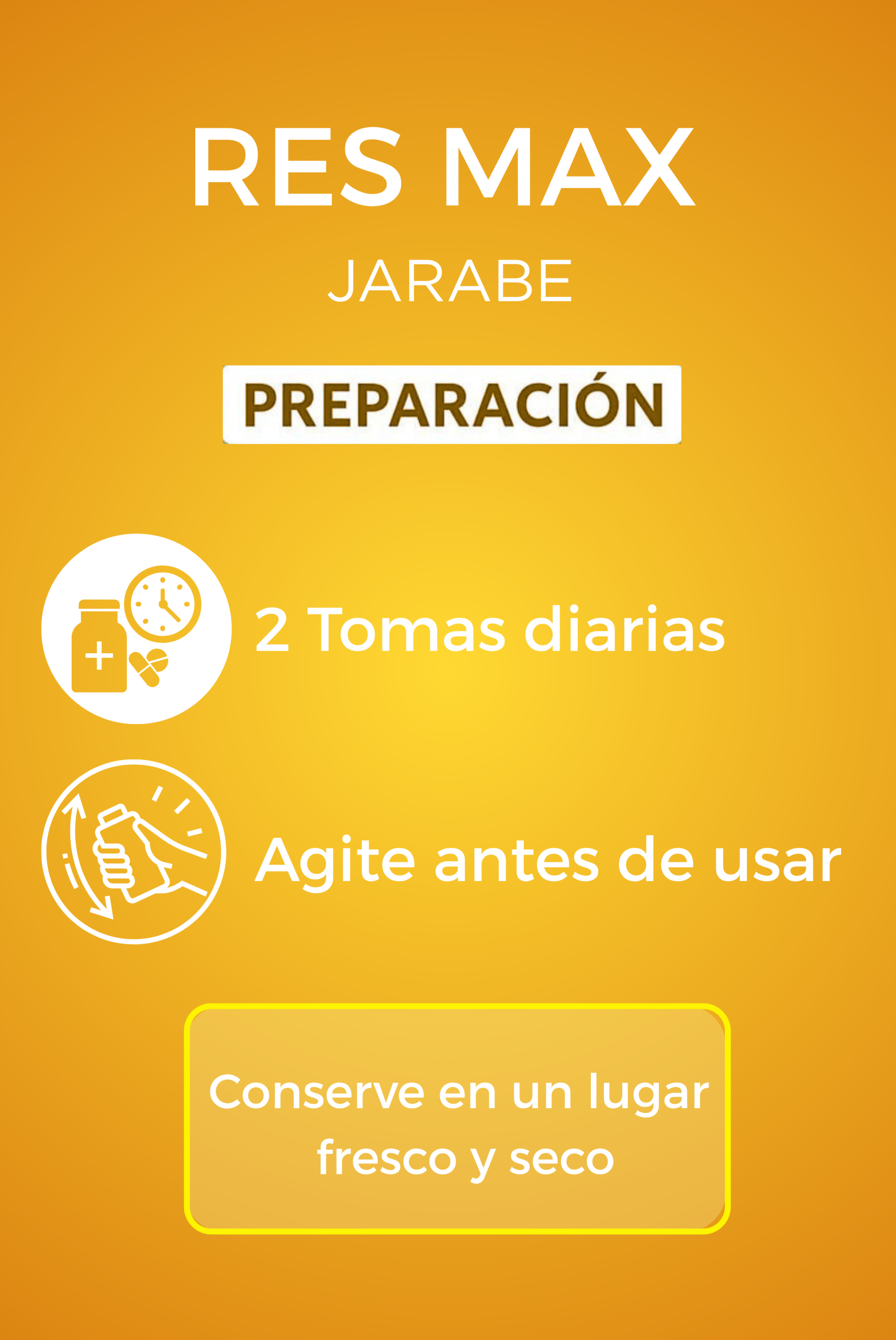 RES MAX

JARABE

PREPARACIÓN

2 Tomas diarias

Agite antes de usar

Conserve en un lugar fresco y seco